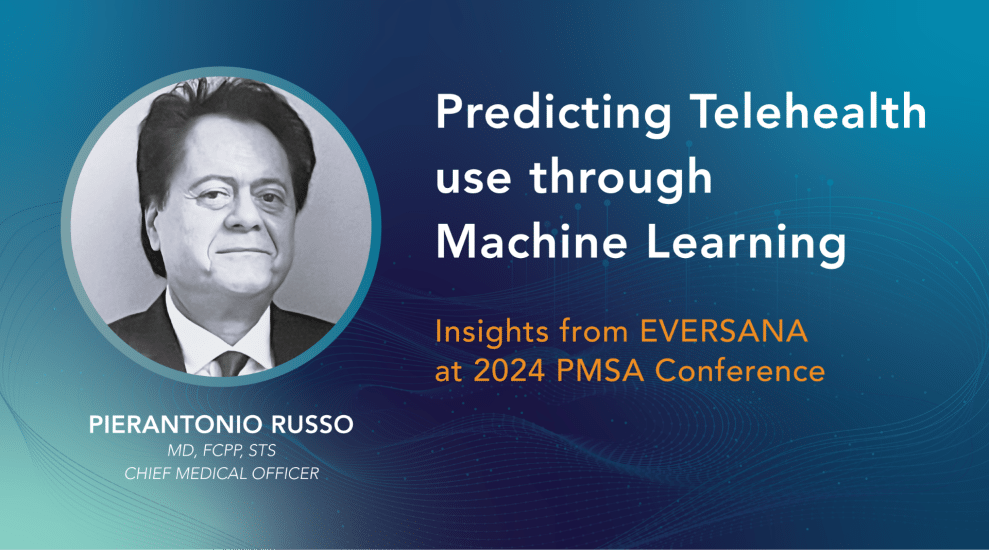 Predicting Telehealth use through Machine Learning

Insights from EVERSANA at 2024 PMSA Conference

PIERANTONIO RUSSO
MD, FCPP, STS
CHIEF MEDICAL OFFICER